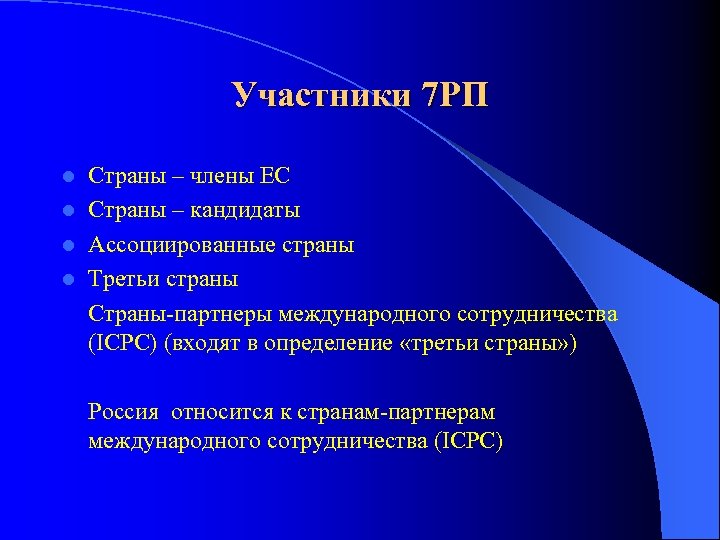 Участники 7РП

- Страны – члены ЕС
- Страны – кандидаты
- Ассоциированные страны
- Третьи страны

Страны-партнеры международного сотрудничества (ICPC) (входят в определение «третьи страны»)

Россия относится к странам-партнерам международного сотрудничества (ICPC)